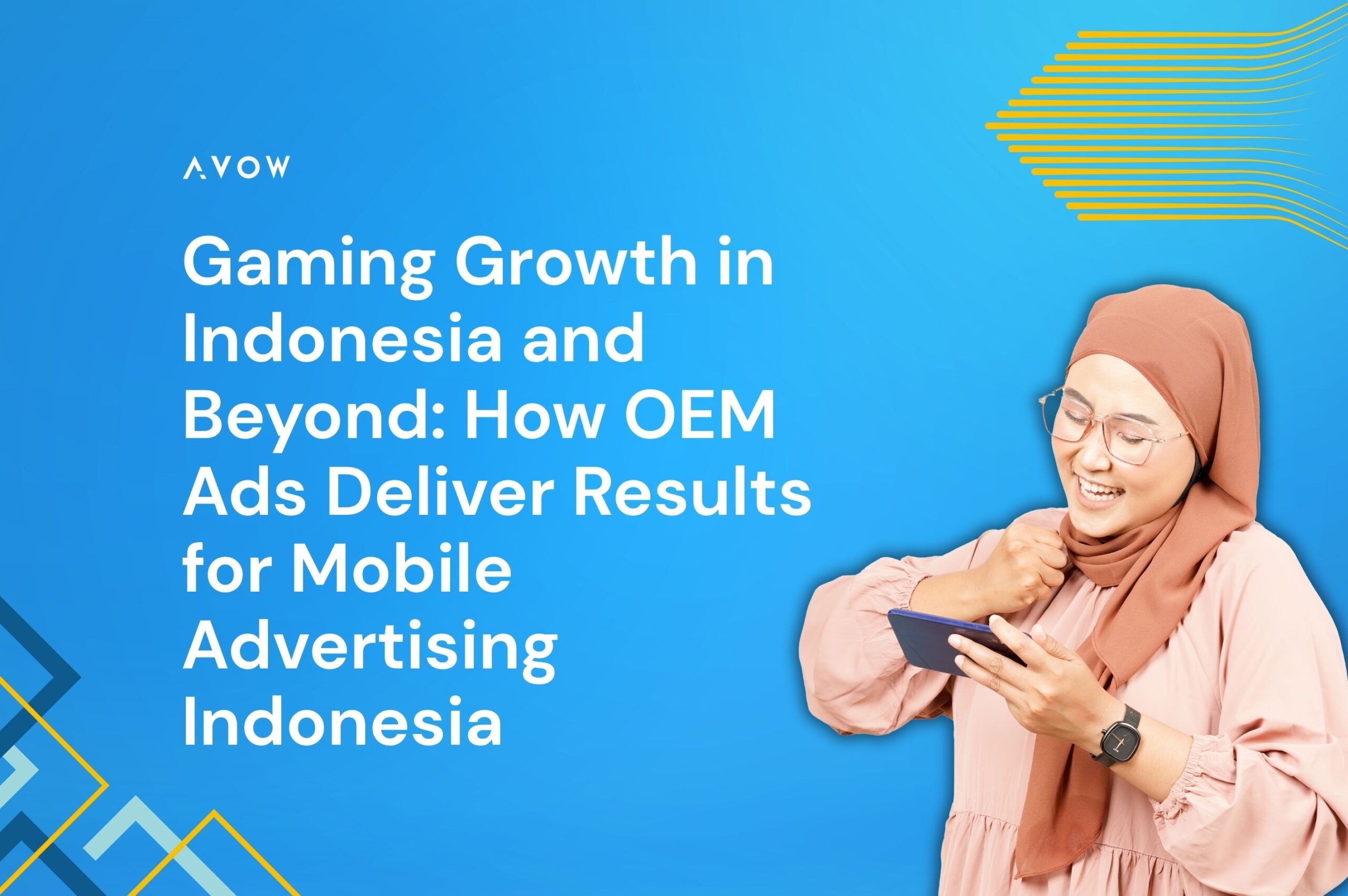 AVOW

Gaming Growth in Indonesia and Beyond: How OEM Ads Deliver Results for Mobile Advertising Indonesia